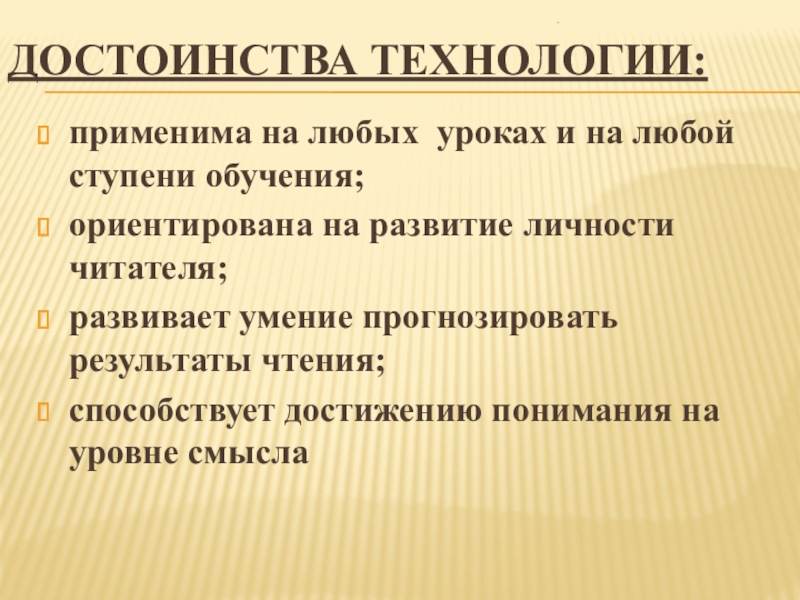 ДОСТОИНСТВА ТЕХНОЛОГИИ:

применима на любых уроках и на любой ступени обучения;

ориентирована на развитие личности читателя;

развивает умение прогнозировать результаты чтения;

способствует достижению понимания на уровне смысла